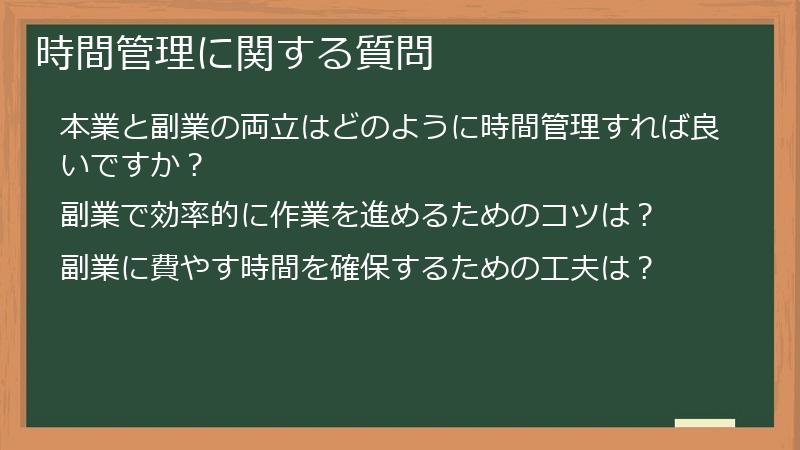 時間管理に関する質問

本業と副業の両立はどのように時間管理すれば良いですか？

副業で効率的に作業を進めるためのコツは？

副業に費やす時間を確保するための工夫は？